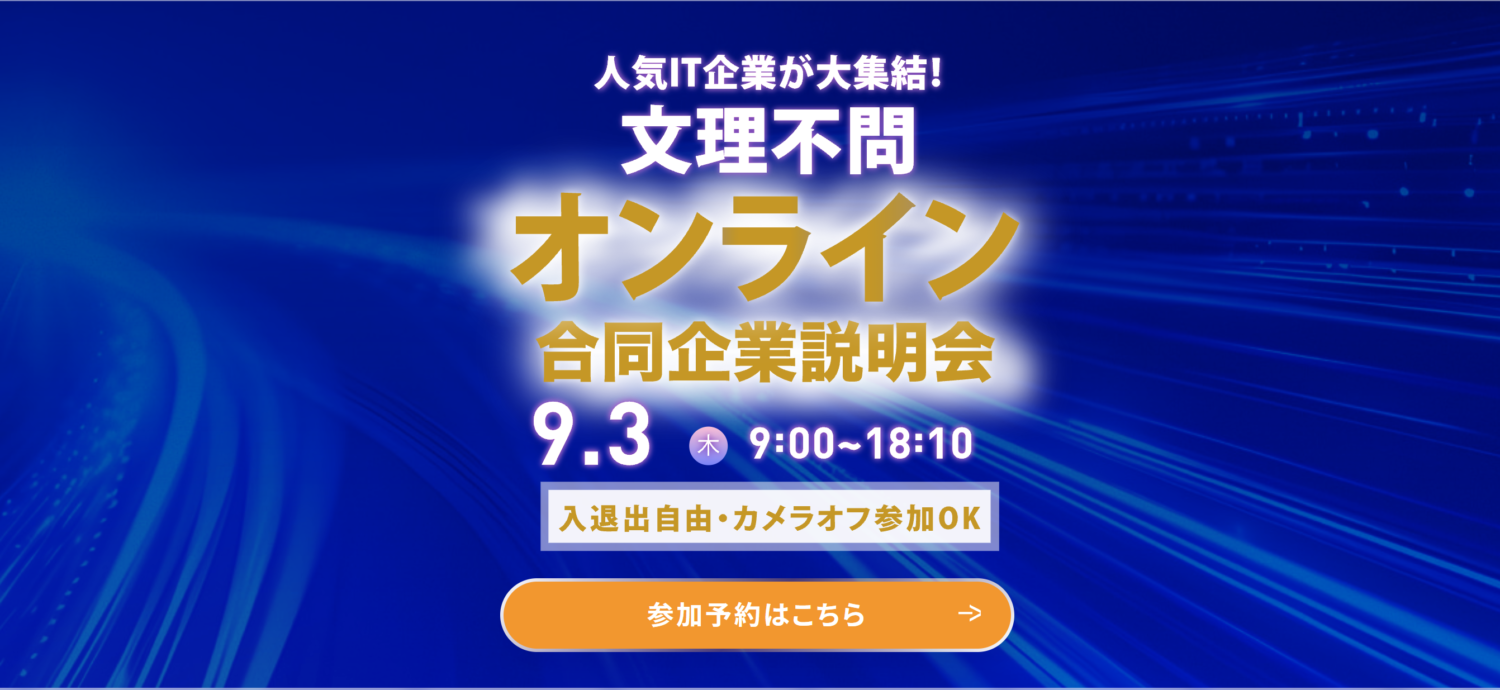 人気IT企業が大集結!
文理不問
オンライン
合同企業説明会
9.3 木 9:00~18:10
入退出自由・カメラオフ参加OK
参加予約はこちら →